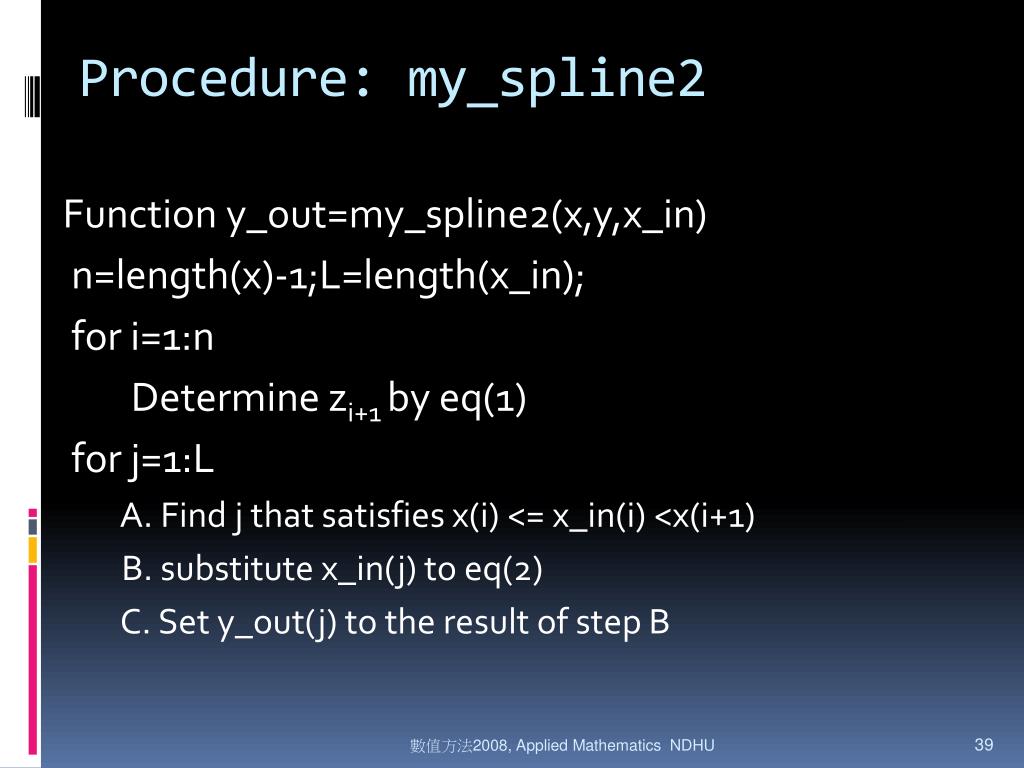 Procedure: my_spline2

Function y_out=my_spline2(x,y,x_in)
n=length(x)-1;L=length(x_in);
for i=1:n
Determine $z_{i+1}$ by eq(1)
for j=1:L
A. Find j that satisfies x(i) <= x_in(i) <x(i+1)
B. substitute x_in(j) to eq(2)
C. Set y_out(j) to the result of step B

數值方法2008, Applied Mathematics NDHU

39